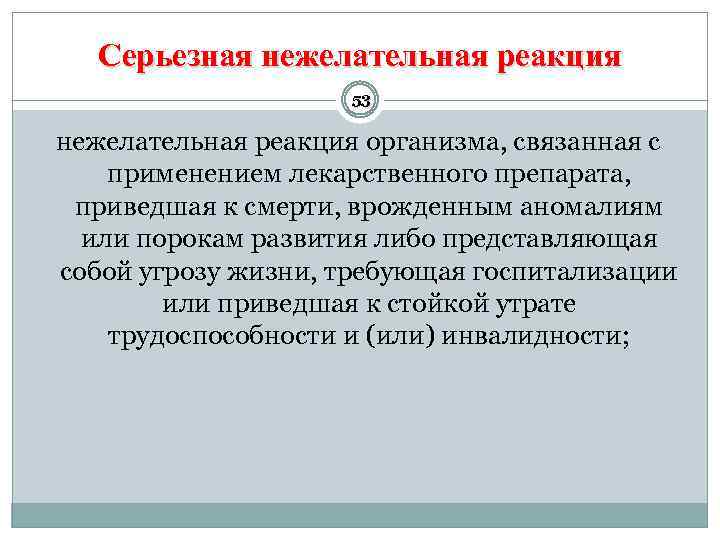 Серьезная нежелательная реакция

53

нежелательная реакция организма, связанная с применением лекарственного препарата, приведшая к смерти, врожденным аномалиям или порокам развития либо представляющая собой угрозу жизни, требующая госпитализации или приведшая к стойкой утрате трудоспособности и (или) инвалидности;